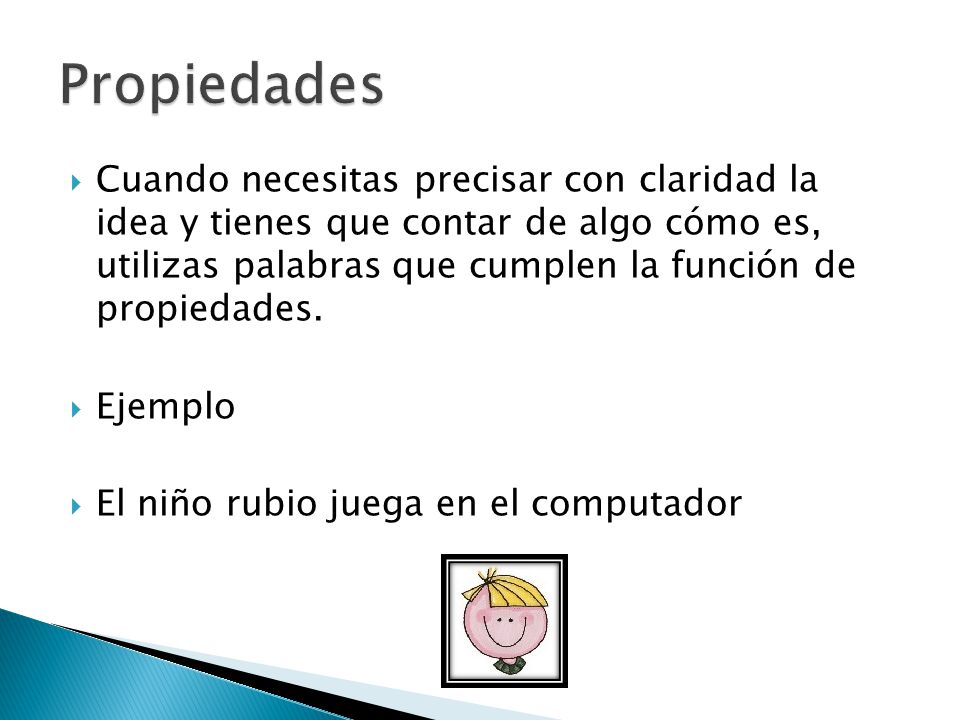 Propiedades

Cuando necesitas precisar con claridad la idea y tienes que contar de algo cómo es, utilizas palabras que cumplen la función de propiedades.

Ejemplo

El niño rubio juega en el computador